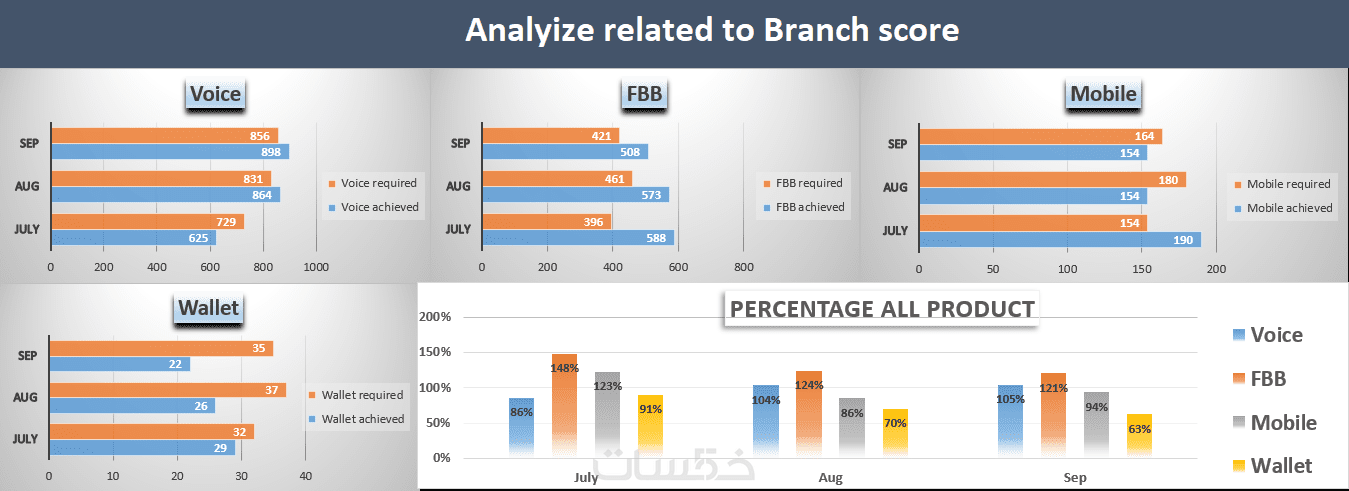 Analyize related to Branch score

Voice

SEP
856
898
AUG
831
864
JULY
729
625
0 200 400 600 800 1000
Voice required
Voice achieved

FBB

SEP
421
508
AUG
461
573
JULY
396
588
0 200 400 600 800
FBB required
FBB achieved

Mobile

SEP
164
154
AUG
180
154
JULY
154
190
0 50 100 150 200
Mobile required
Mobile achieved

Wallet

SEP
35
22
AUG
37
26
JULY
32
29
0 10 20 30 40
Wallet required
Wallet achieved

PERCENTAGE ALL PRODUCT

200%
150%
100%
50%
0%
86%
148%
123%
91%
104%
124%
86%
70%
105%
121%
94%
63%
July
Aug
Sep
Voice
FBB
Mobile
Wallet

خمسات